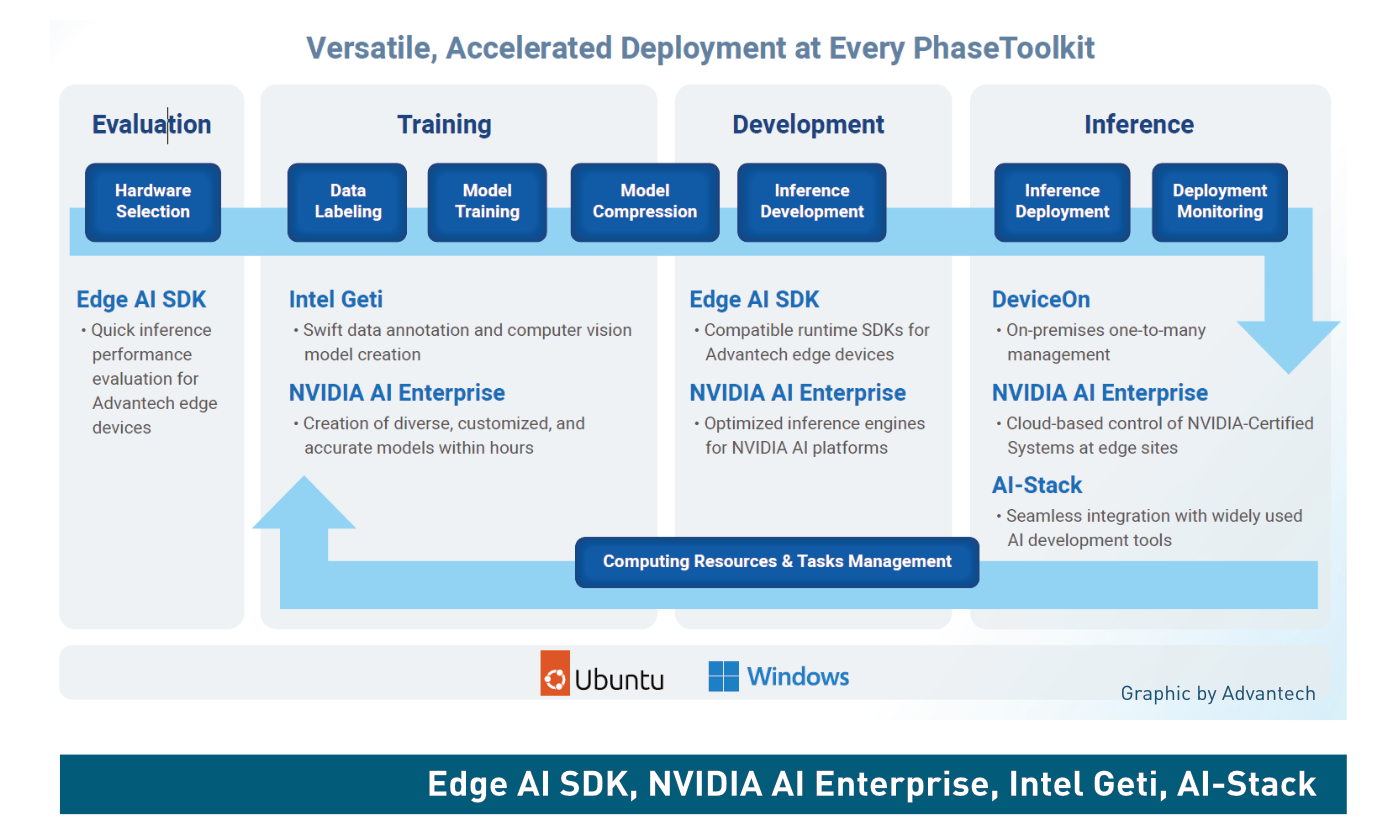 Versatile, Accelerated Deployment at Every PhaseToolkit

Evaluation

Hardware Selection

Edge AI SDK
• Quick inference performance evaluation for Advantech edge devices

Training

Data Labeling

Model Training

Model Compression

Intel Geti
• Swift data annotation and computer vision model creation

NVIDIA AI Enterprise
• Creation of diverse, customized, and accurate models within hours

Development

Inference Development

Edge AI SDK
• Compatible runtime SDKs for Advantech edge devices

NVIDIA AI Enterprise
• Optimized inference engines for NVIDIA AI platforms

Inference

Inference Deployment

Deployment Monitoring

DeviceOn
• On-premises one-to-many management

NVIDIA AI Enterprise
• Cloud-based control of NVIDIA-Certified Systems at edge sites

AI-Stack
• Seamless integration with widely used AI development tools

Computing Resources & Tasks Management

Ubuntu

Windows

Graphic by Advantech

Edge AI SDK, NVIDIA AI Enterprise, Intel Geti, AI-Stack